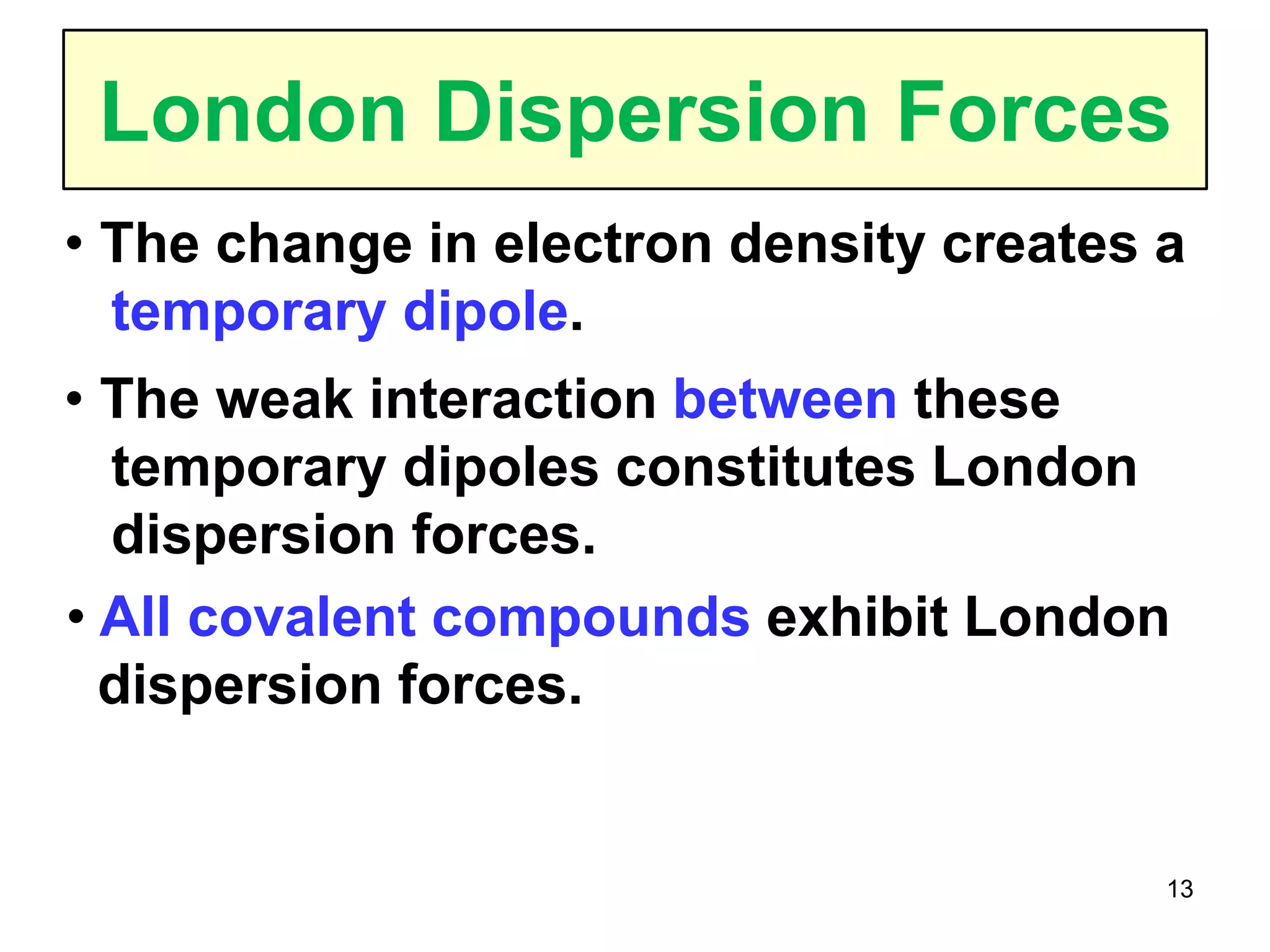 London Dispersion Forces

• The change in electron density creates a temporary dipole.

• The weak interaction between these temporary dipoles constitutes London dispersion forces.

• All covalent compounds exhibit London dispersion forces.

13